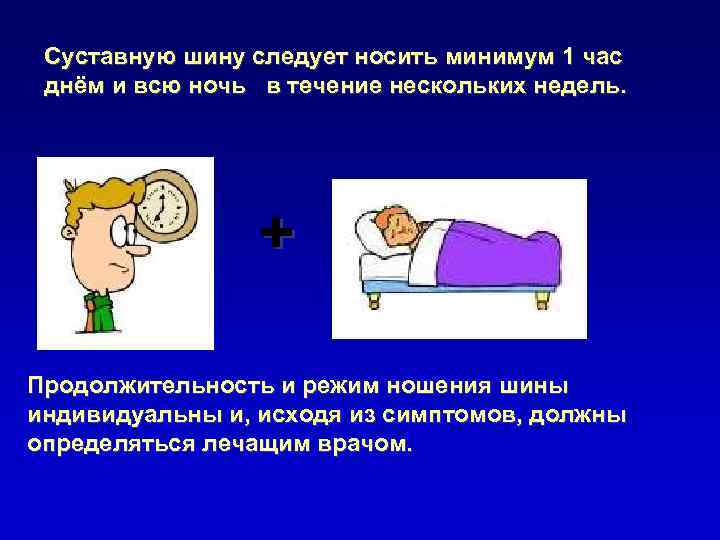 Суставную шину следует носить минимум 1 час днём и всю ночь в течение нескольких недель.

+

Продолжительность и режим ношения шины индивидуальны и, исходя из симптомов, должны определяться лечащим врачом.